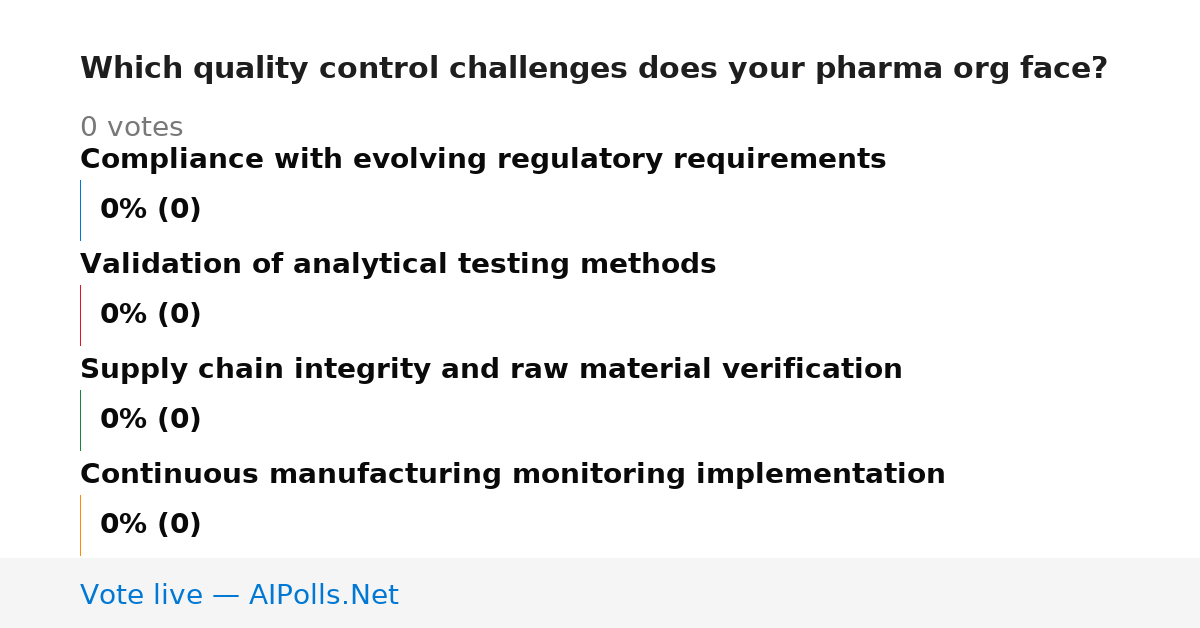 Which quality control challenges does your pharma org face?

0 votes

Compliance with evolving regulatory requirements

0% (0)

Validation of analytical testing methods

0% (0)

Supply chain integrity and raw material verification

0% (0)

Continuous manufacturing monitoring implementation

0% (0)

Vote live — AIPolls.Net